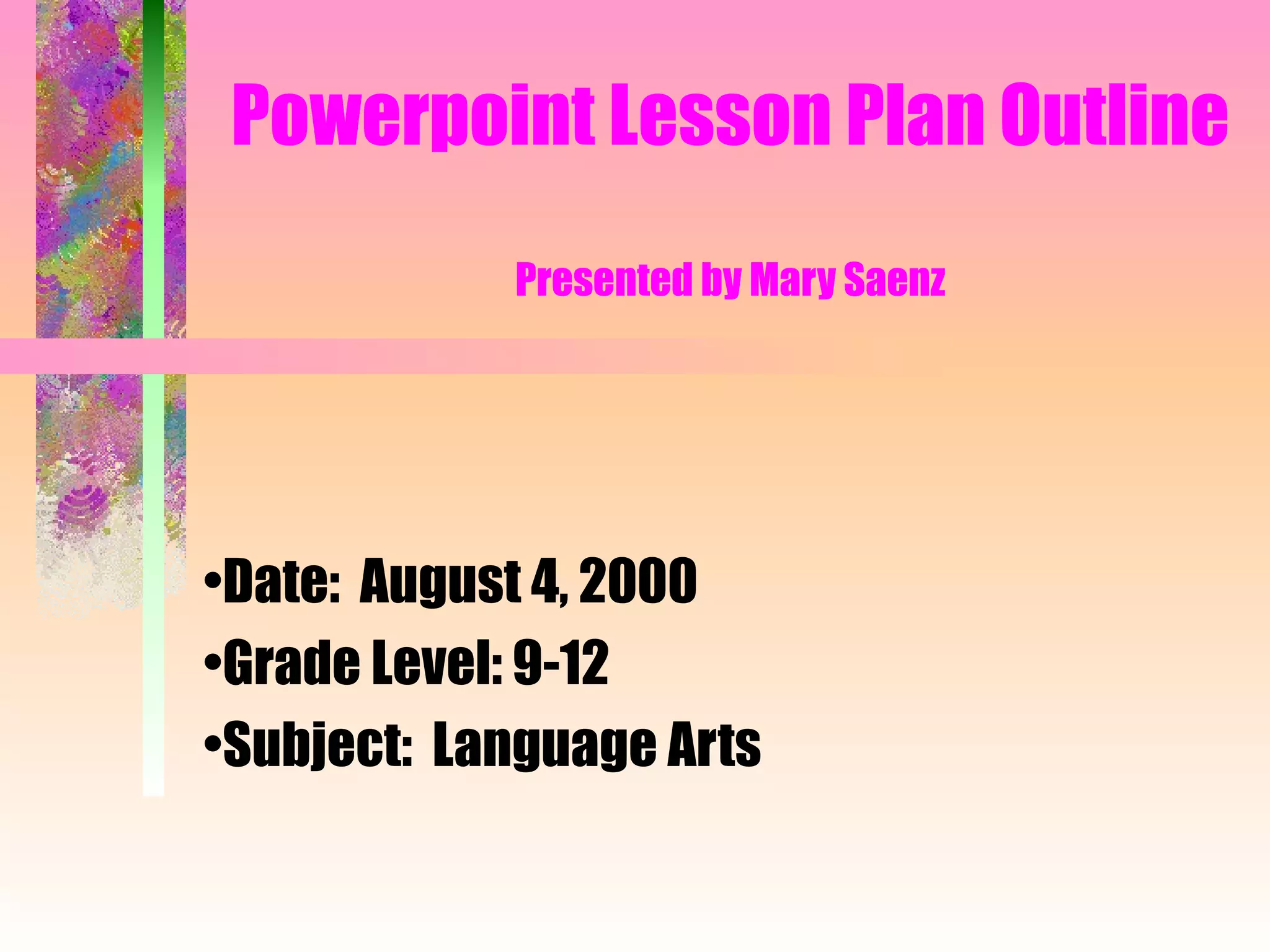 Powerpoint Lesson Plan Outline

Presented by Mary Saenz

•Date: August 4, 2000
•Grade Level: 9-12
•Subject: Language Arts